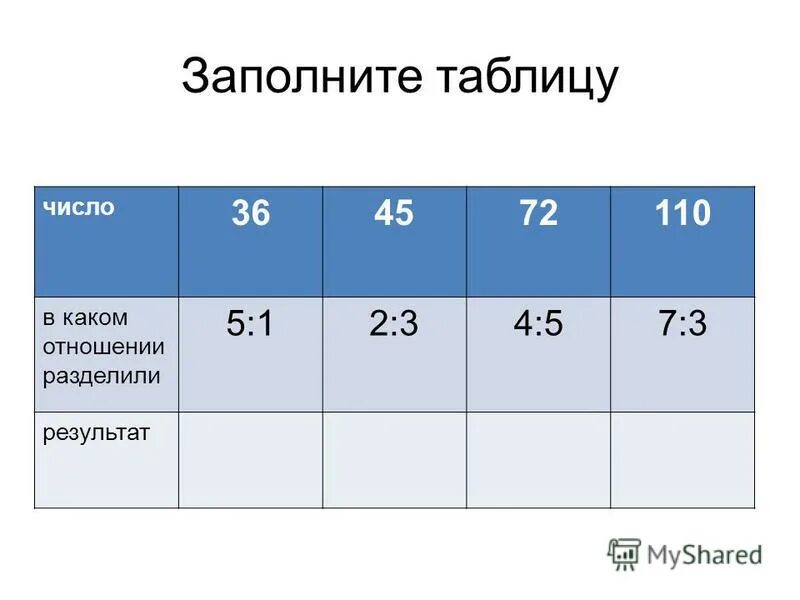 Заполните таблицу

| число | 36 | 45 | 72 | 110 |
|---|---|---|---|---|
| в каком отношении разделили | 5:1 | 2:3 | 4:5 | 7:3 |
| результат | | | | |

MyShared